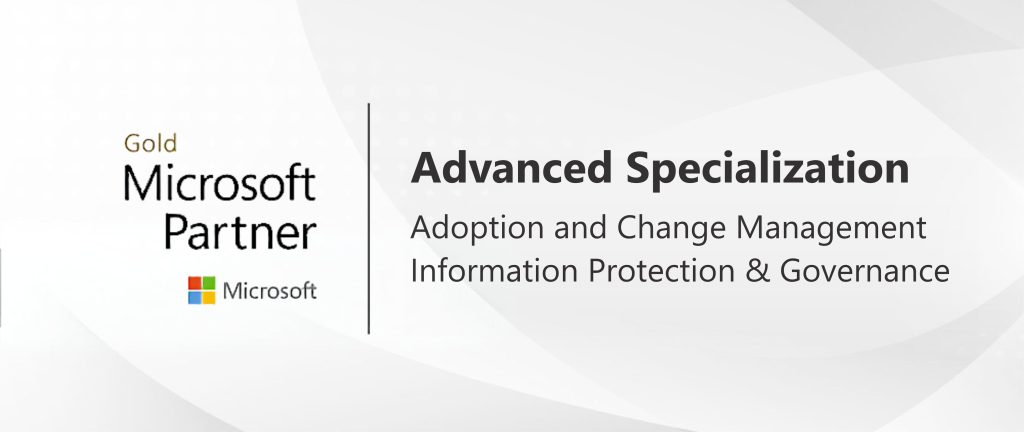 Gold
Microsoft
Partner
Microsoft

Advanced Specialization

Adoption and Change Management
Information Protection & Governance